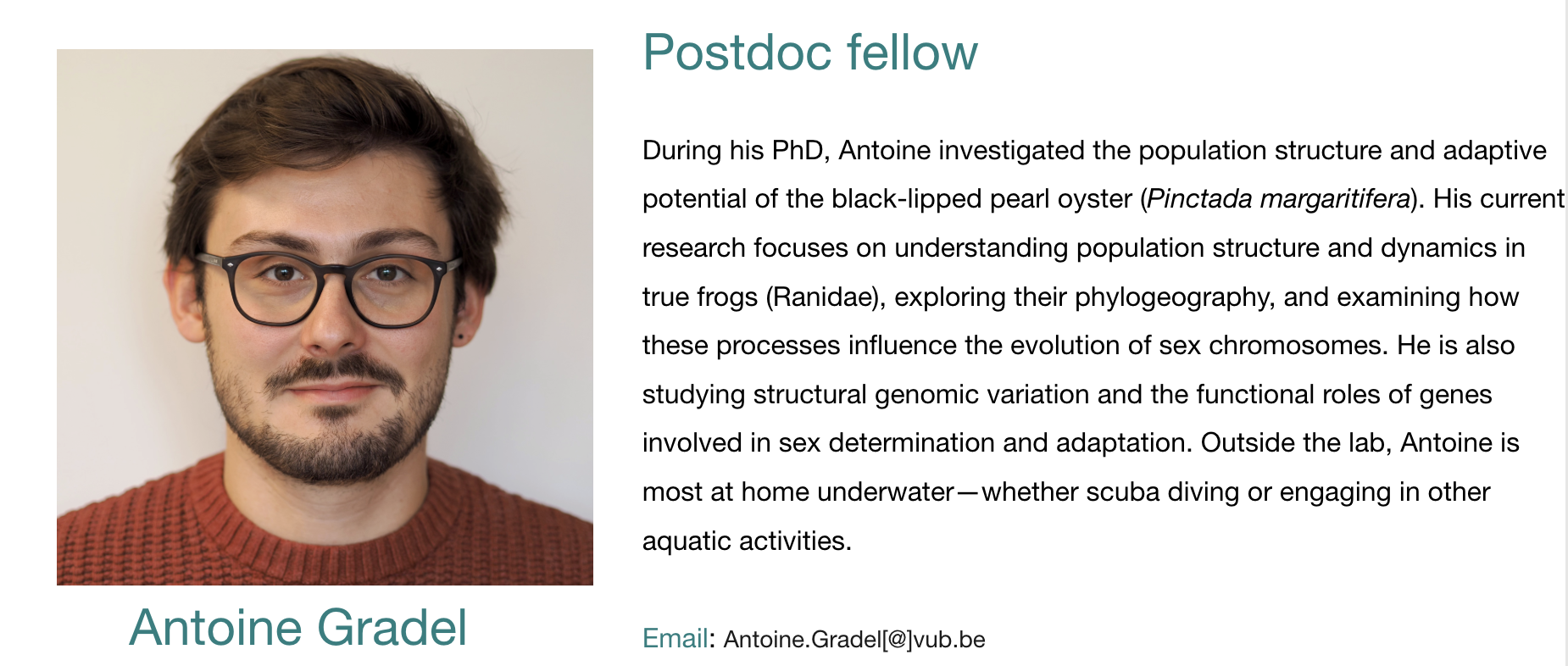 Antoine Gradel

Postdoc fellow

During his PhD, Antoine investigated the population structure and adaptive potential of the black-lipped pearl oyster (Pinctada margaritifera). His current research focuses on understanding population structure and dynamics in true frogs (Ranidae), exploring their phylogeography, and examining how these processes influence the evolution of sex chromosomes. He is also studying structural genomic variation and the functional roles of genes involved in sex determination and adaptation. Outside the lab, Antoine is most at home underwater—whether scuba diving or engaging in other aquatic activities.

Email: Antoine.Gradel[@]vub.be